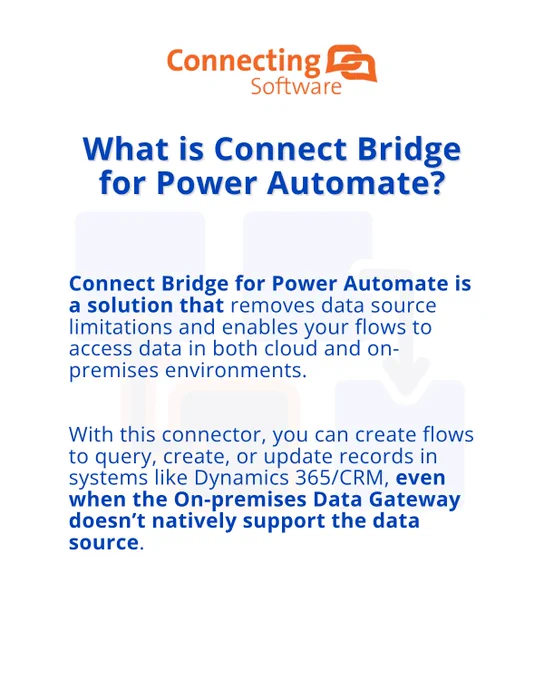 Connecting Software

What is Connect Bridge for Power Automate?

Connect Bridge for Power Automate is a solution that removes data source limitations and enables your flows to access data in both cloud and on-premises environments.

With this connector, you can create flows to query, create, or update records in systems like Dynamics 365/CRM, even when the On-premises Data Gateway doesn't natively support the data source.